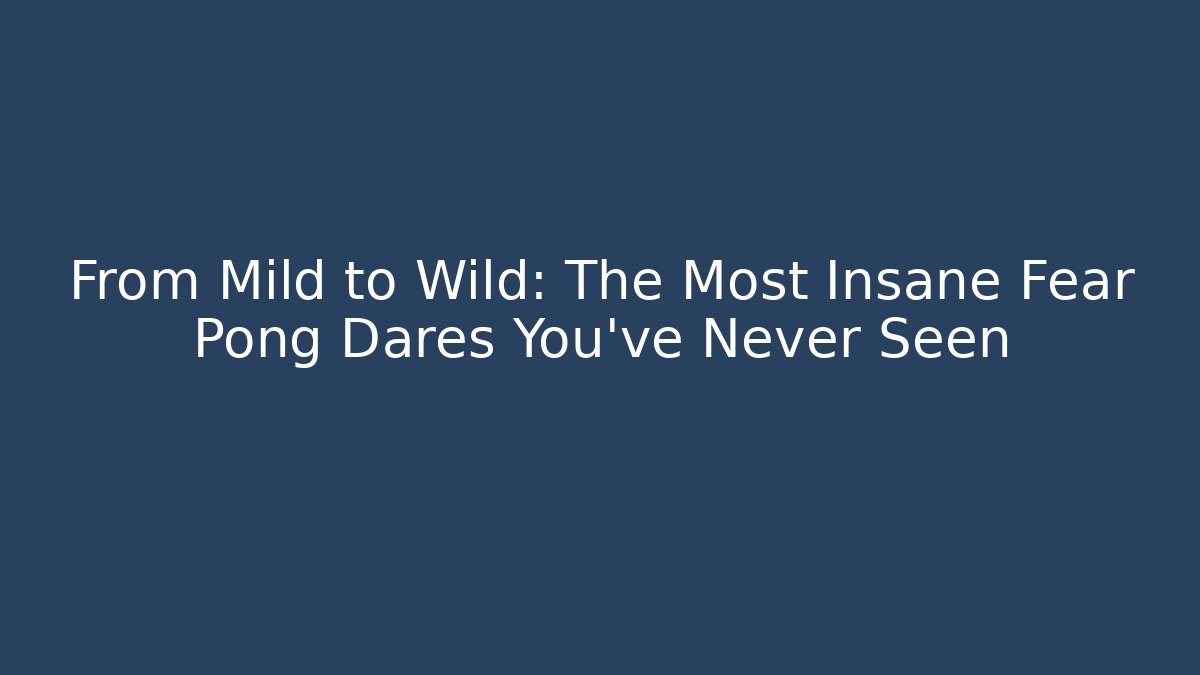 From Mild to Wild: The Most Insane Fear Pong Dares You've Never Seen